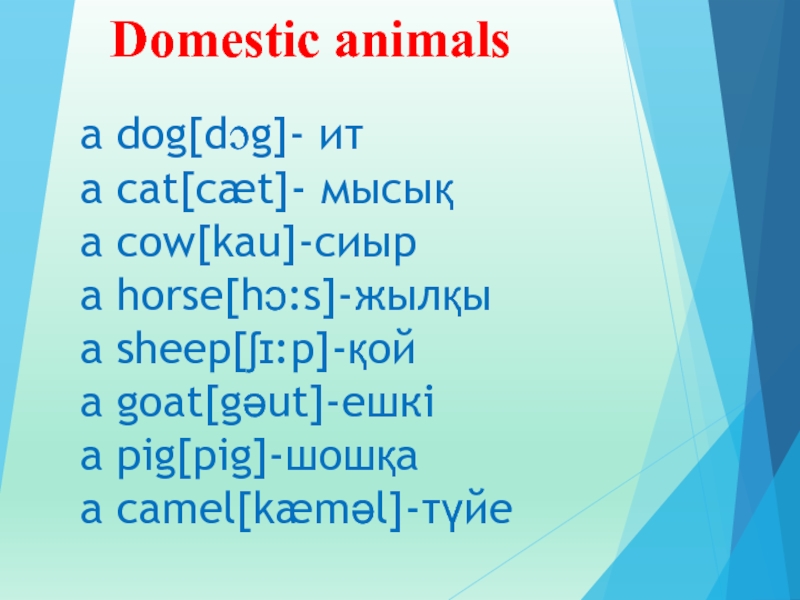 Domestic animals

a dog[dɔg]- ит
a cat[cæt]- мысық
a cow[kau]-сиыр
a horse[hɔ:s]-жылқы
a sheep[ʃɪ:p]-қой
a goat[gəut]-ешкі
a pig[pig]-шошқа
a camel[kæməl]-түйе